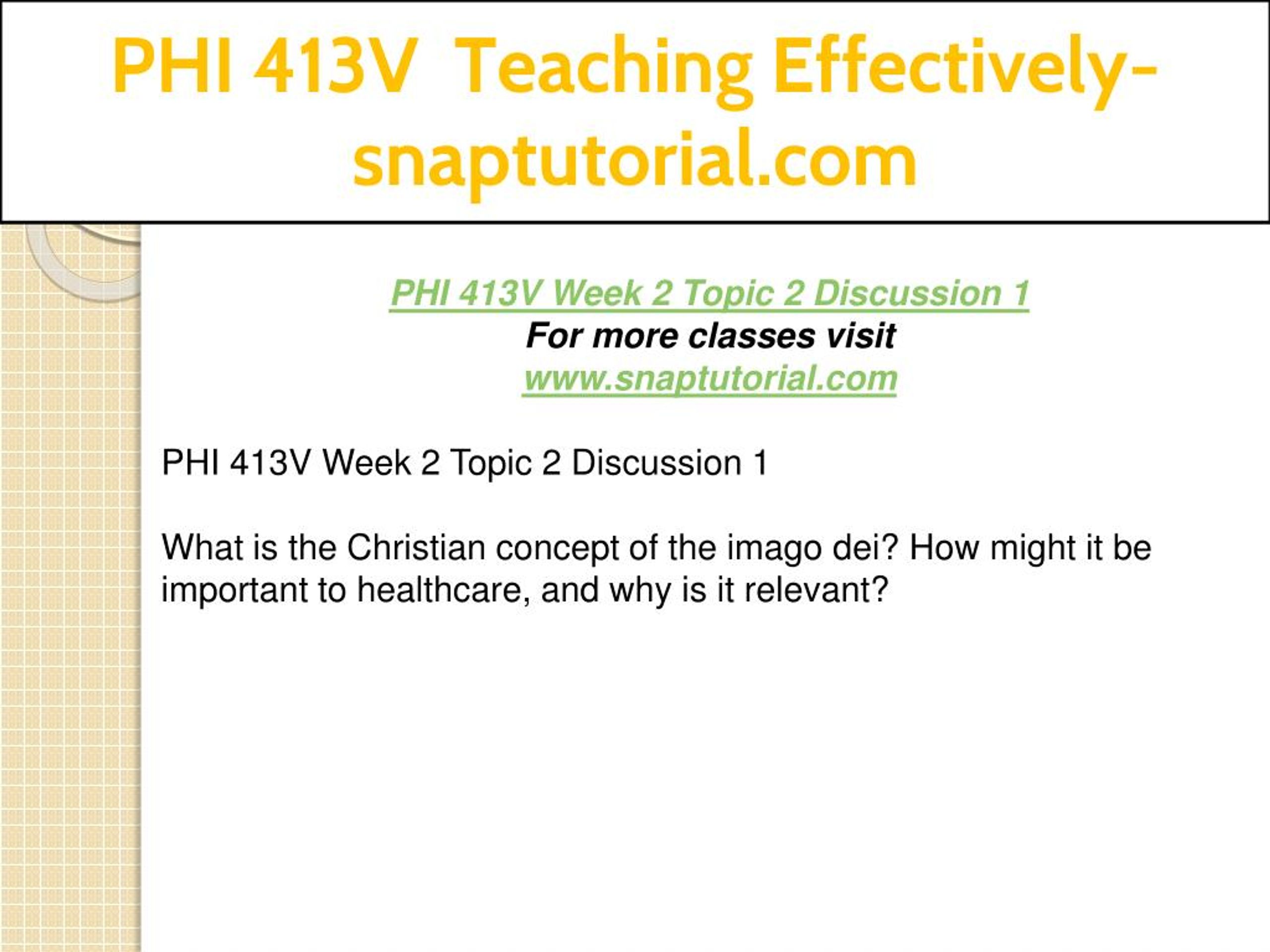 PHI 413V Teaching Effectively-snaptutorial.com

PHI 413V Week 2 Topic 2 Discussion 1
For more classes visit
www.snaptutorial.com

PHI 413V Week 2 Topic 2 Discussion 1

What is the Christian concept of the imago dei? How might it be important to healthcare, and why is it relevant?